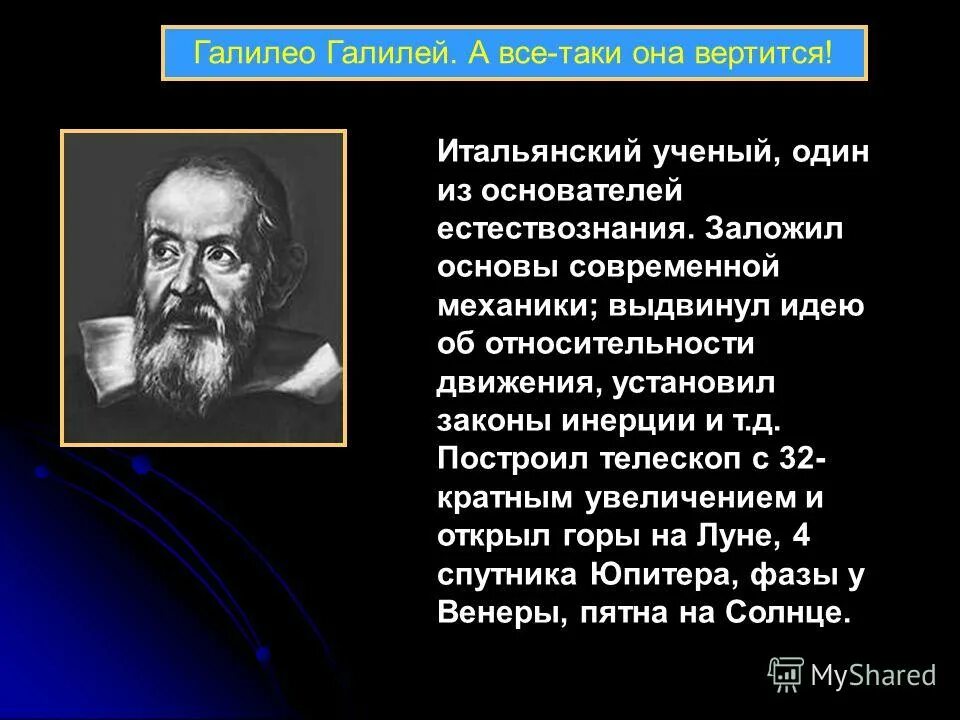 Галилео Галилей. А все-таки она вертится!

Итальянский ученый, один из основателей естествознания. Заложил основы современной механики; выдвинул идею об относительности движения, установил законы инерции и т.д. Построил телескоп с 32-кратным увеличением и открыл горы на Луне, 4 спутника Юпитера, фазы у Венеры, пятна на Солнце.

MyShared